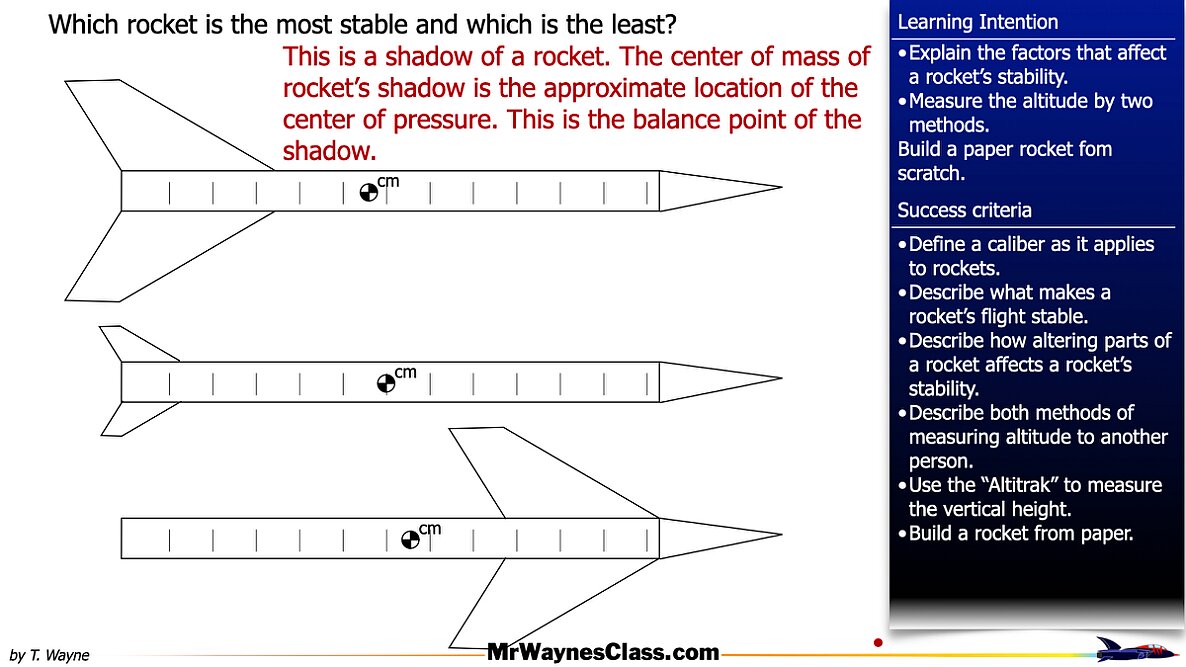 Which rocket is the most stable and which is the least?

This is a shadow of a rocket. The center of mass of rocket's shadow is the approximate location of the center of pressure. This is the balance point of the shadow.

cm

cm

cm

Learning Intention

•Explain the factors that affect a rocket's stability.
•Measure the altitude by two methods.
Build a paper rocket fom scratch.

Success criteria

•Define a caliber as it applies to rockets.
•Describe what makes a rocket's flight stable.
•Describe how altering parts of a rocket affects a rocket's stability.
•Describe both methods of measuring altitude to another person.
•Use the "Altitrak" to measure the vertical height.
•Build a rocket from paper.

by T. Wayne

MrWaynesClass.com